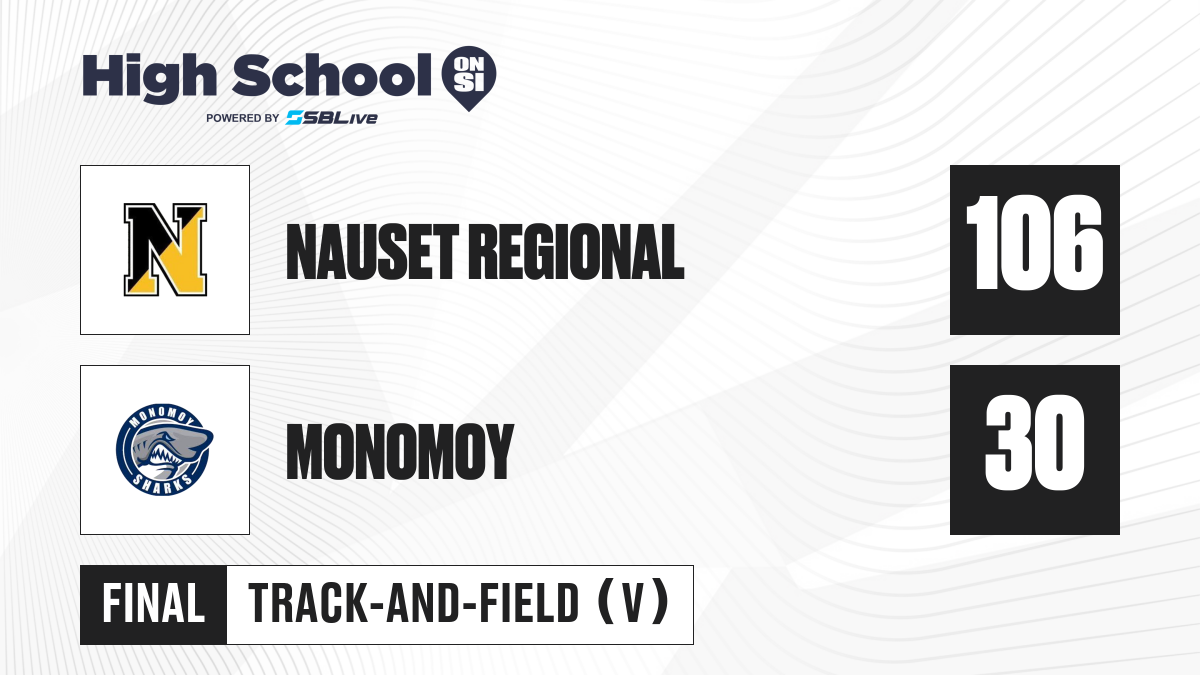 High School ON SI
POWERED BY SBLive

N

NAUSET REGIONAL

106

MONOMOY SHARKS

MONOMOY

30

FINAL

TRACK-AND-FIELD (V)